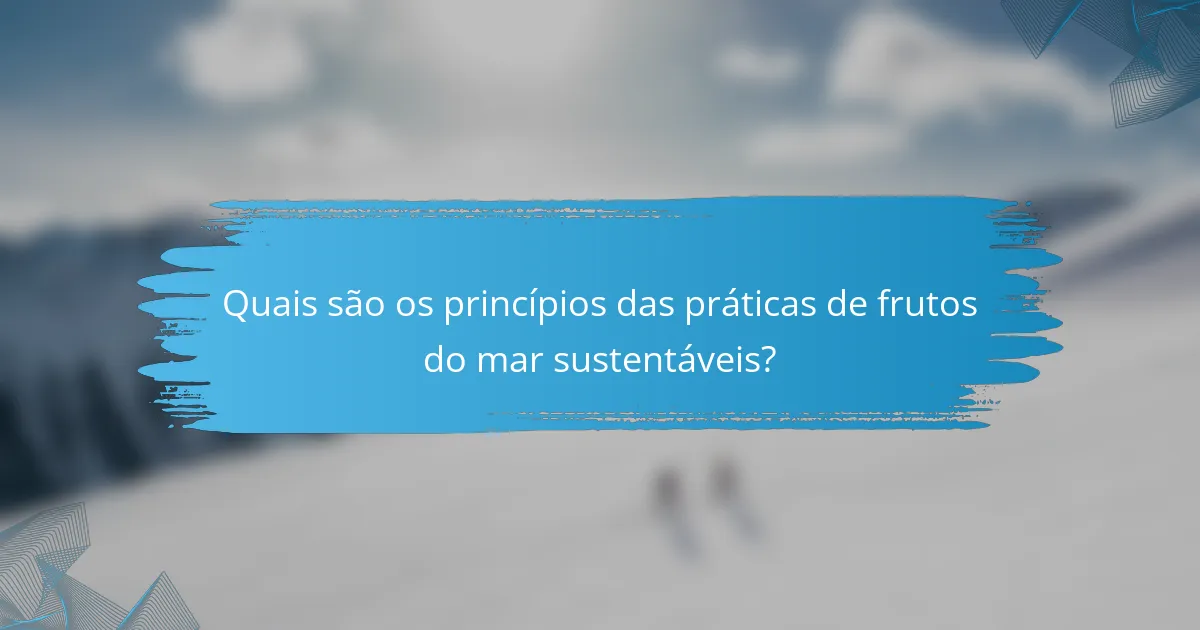 Quais são os princípios das práticas de frutos do mar sustentáveis?